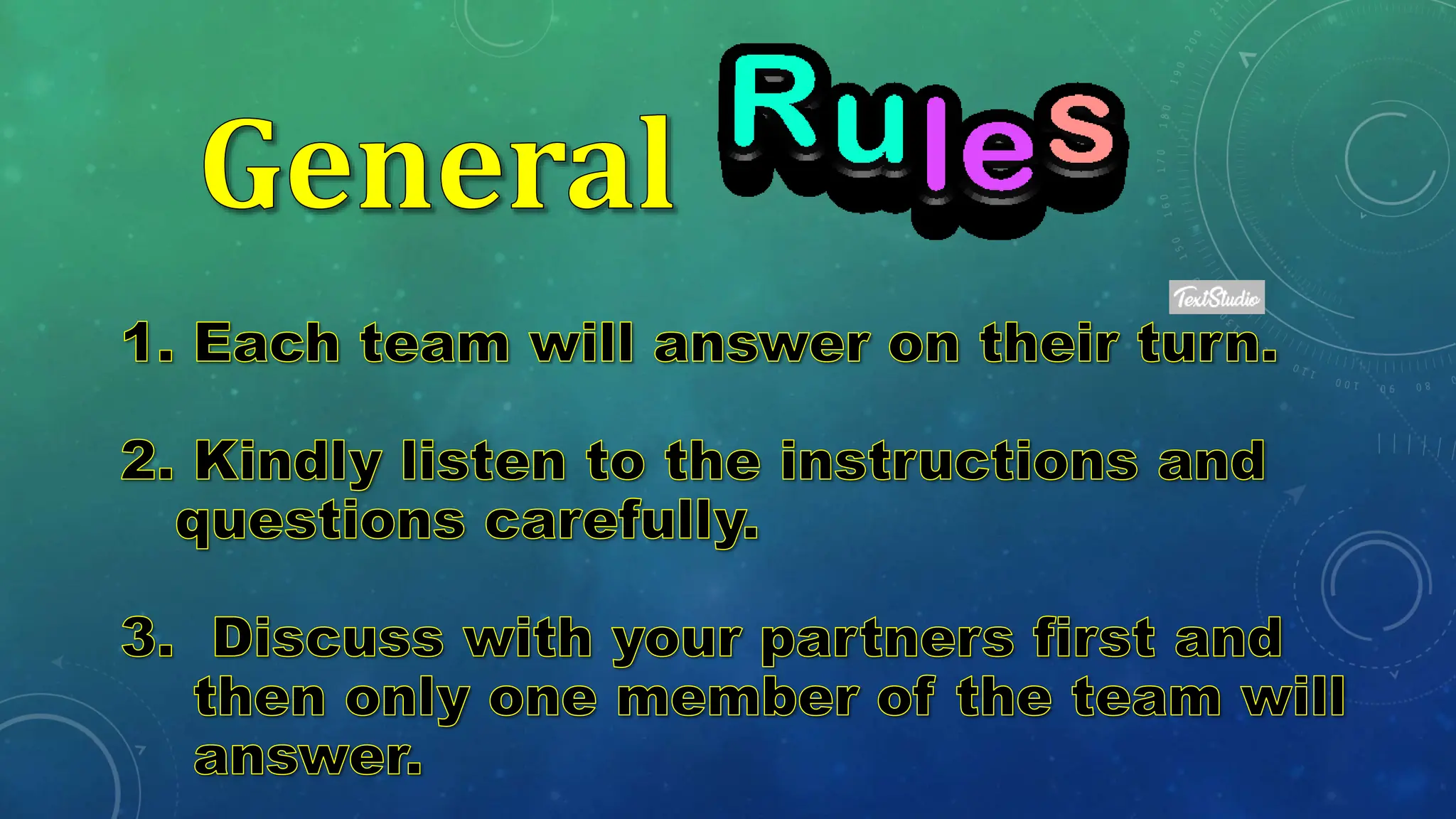 General Rules

TextStudio

1. Each team will answer on their turn.

2. Kindly listen to the instructions and questions carefully.

3. Discuss with your partners first and then only one member of the team will answer.